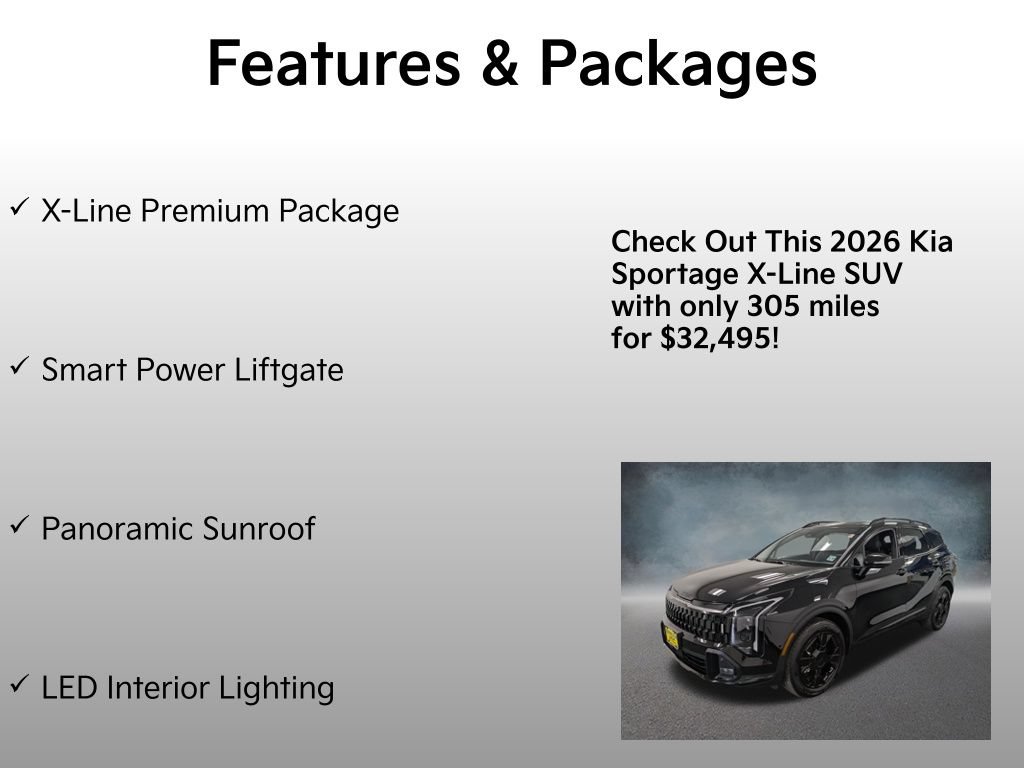 Features & Packages

✓ X-Line Premium Package

✓ Smart Power Liftgate

✓ Panoramic Sunroof

✓ LED Interior Lighting

Check Out This 2026 Kia Sportage X-Line SUV with only 305 miles for $32,495!